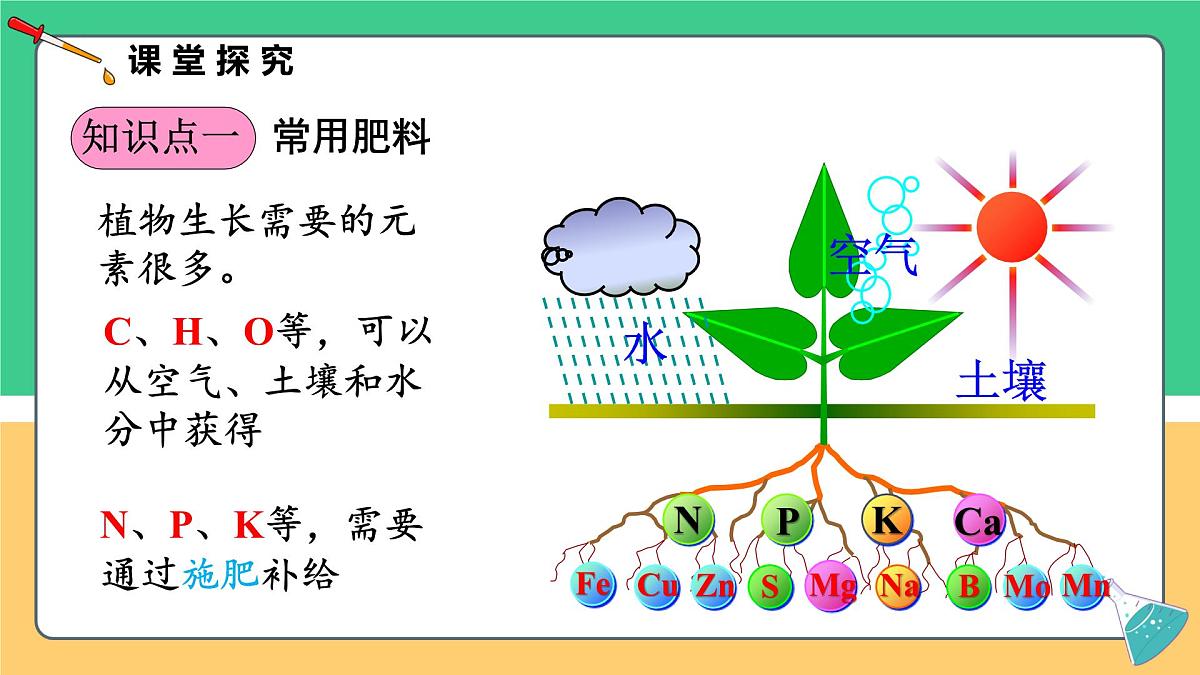 课堂探究

知识点一 常用肥料

植物生长需要的元素很多。

C、H、O等，可以从空气、土壤和水分中获得

N、P、K等，需要通过施肥补给

空气

水

土壤

N P K Ca

Fe Cu Zn S Mg Na B Mo Mn